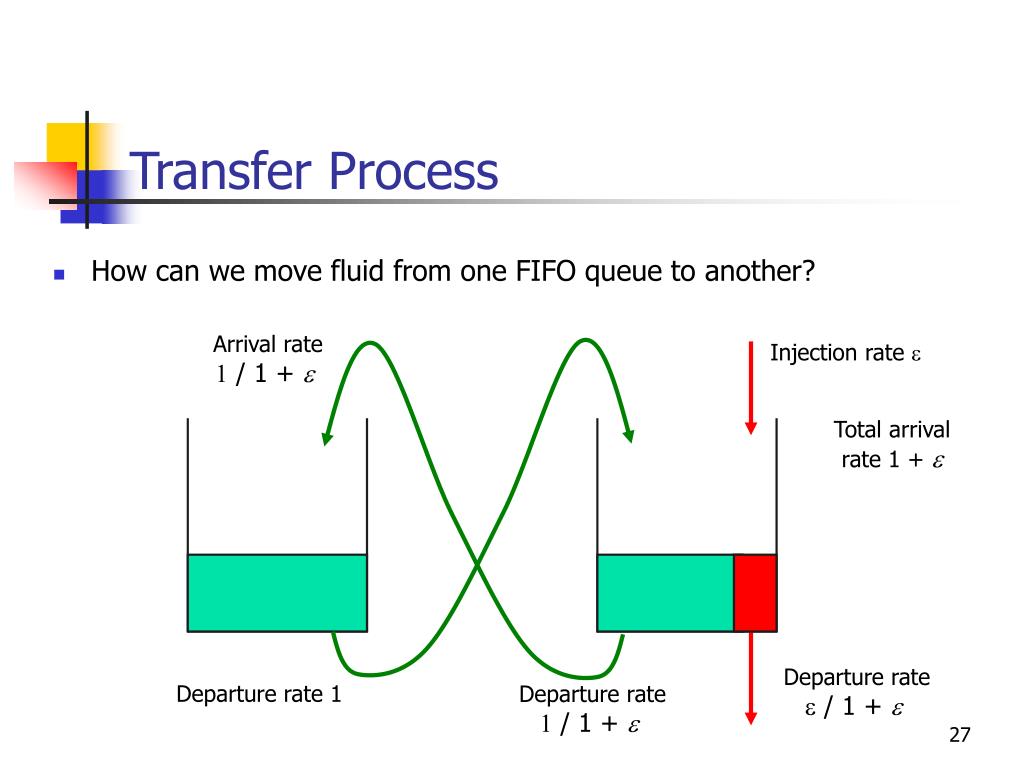 Transfer Process

How can we move fluid from one FIFO queue to another?

Arrival rate
$1 / 1 + \varepsilon$

Injection rate $\varepsilon$

Total arrival rate $1 + \varepsilon$

Departure rate 1

Departure rate
$1 / 1 + \varepsilon$

Departure rate
$\varepsilon / 1 + \varepsilon$

27